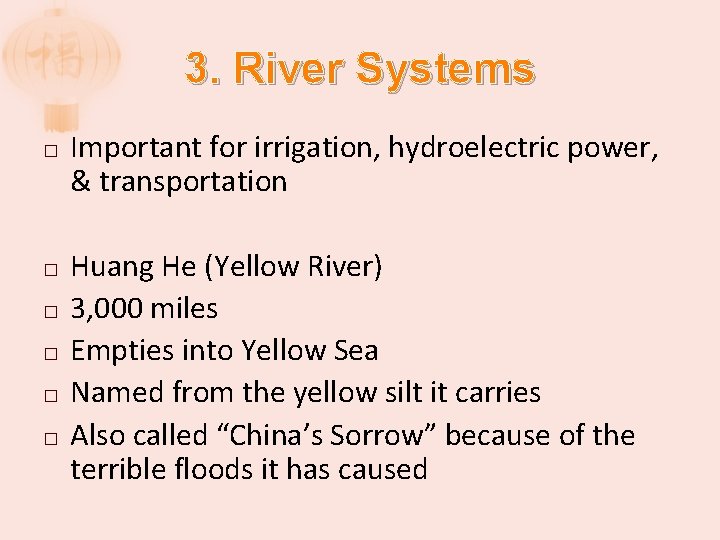 福

3. River Systems

□ Important for irrigation, hydroelectric power, & transportation

□ Huang He (Yellow River)
□ 3,000 miles
□ Empties into Yellow Sea
□ Named from the yellow silt it carries
□ Also called “China’s Sorrow” because of the terrible floods it has caused